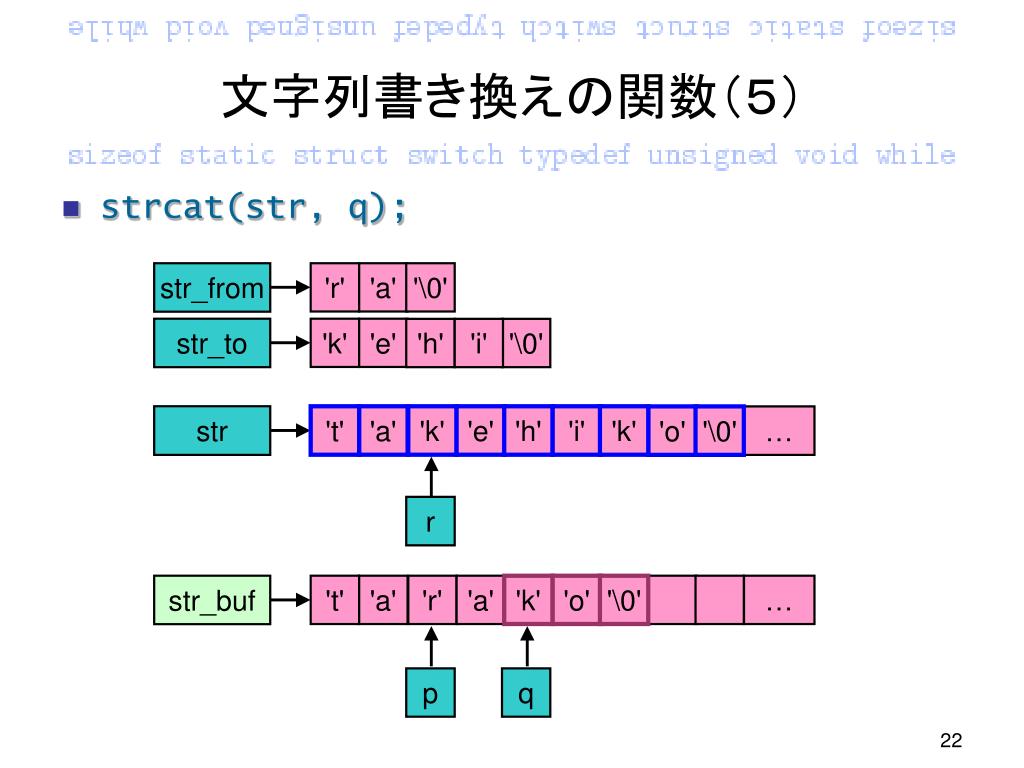 sizeof static struct switch typedef unsigned void while

文字列書き換えの関数(5)

sizeof static struct switch typedef unsigned void while

strcat(str, q);

str_from 'r' 'a' '\0'

str_to 'k' 'e' 'h' 'i' '\0'

str 't' 'a' 'k' 'e' 'h' 'i' 'k' 'o' '\0' …

r

str_buf 't' 'a' 'r' 'a' 'k' 'o' '\0' …

p q

22